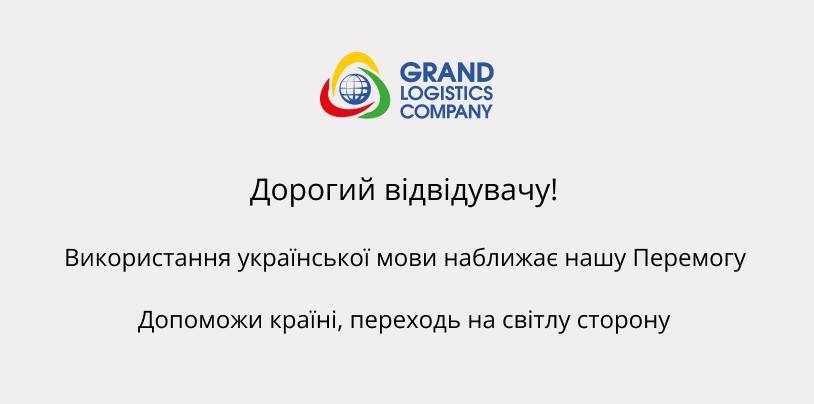 GRAND
LOGISTICS
COMPANY

Дорогий відвідувачу!

Використання української мови наближає нашу Перемогу

Допоможи країні, переходь на світлу сторону